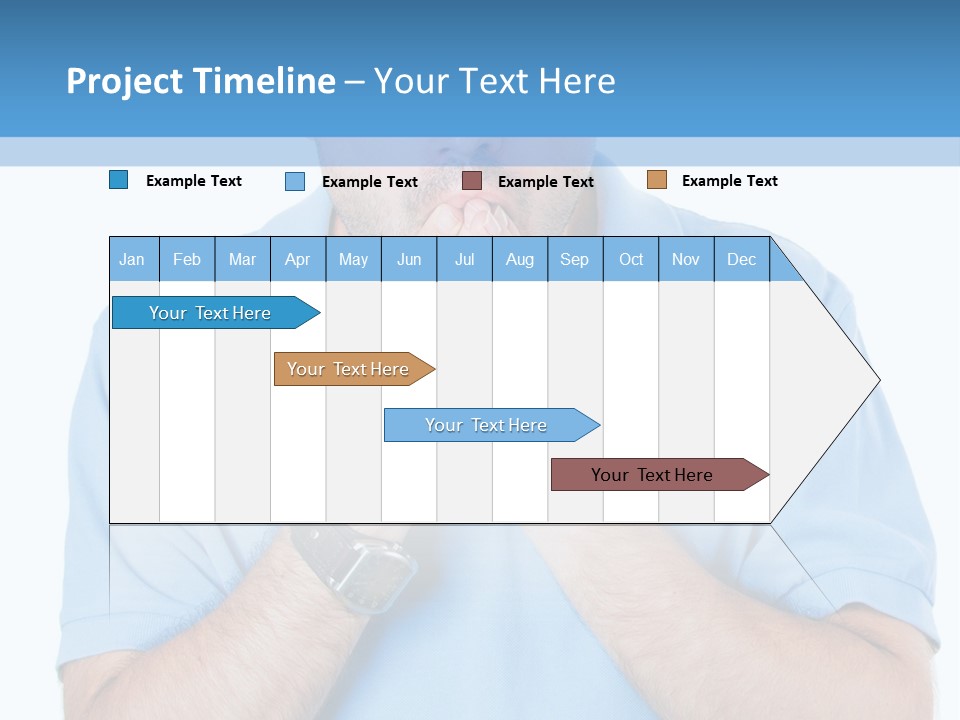 Project Timeline – Your Text Here

Example Text
Example Text
Example Text
Example Text

| Jan | Feb | Mar | Apr | May | Jun | Jul | Aug | Sep | Oct | Nov | Dec |
|---|---|---|---|---|---|---|---|---|---|---|---|

Your Text Here
Your Text Here
Your Text Here
Your Text Here